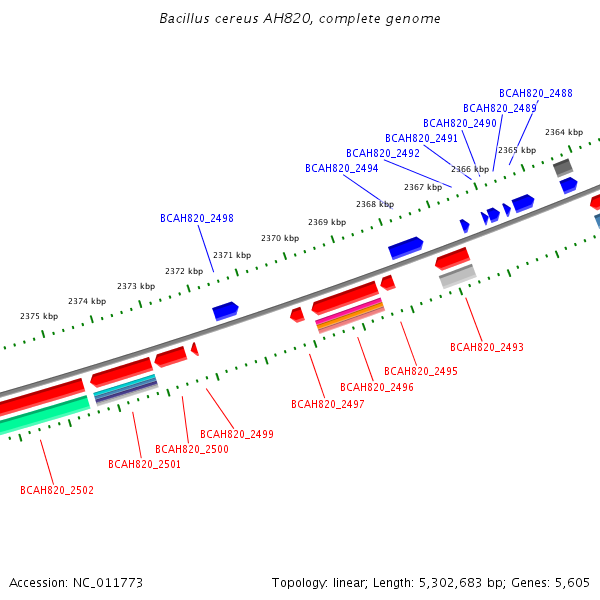 Bacillus cereus AH820, complete genome

BCAH820_2488
BCAH820_2489
BCAH820_2490
BCAH820_2491
BCAH820_2492
BCAH820_2494
BCAH820_2498

2364 kbp
2365 kbp
2366 kbp
2367 kbp
2368 kbp
2369 kbp
2370 kbp
2371 kbp
2372 kbp
2373 kbp
2374 kbp
2375 kbp

BCAH820_2493
BCAH820_2495
BCAH820_2496
BCAH820_2497
BCAH820_2499
BCAH820_2500
BCAH820_2501
BCAH820_2502

Accession: NC_011773
Topology: linear; Length: 5,302,683 bp; Genes: 5,605